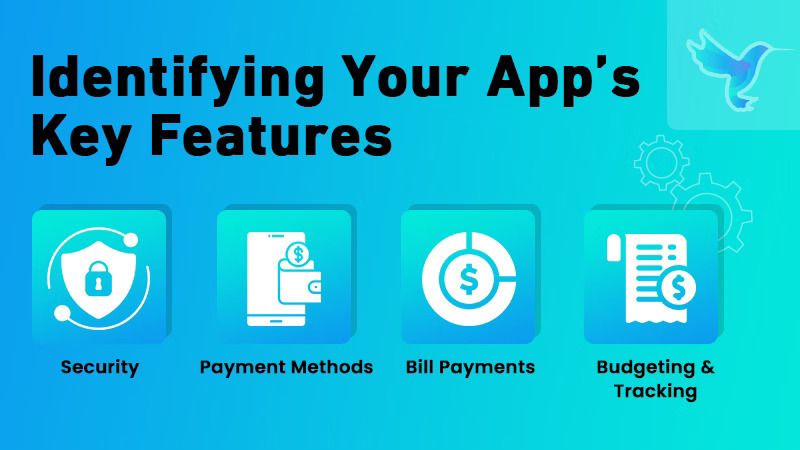 Identifying Your App's Key Features

Security

Payment Methods

Bill Payments

Budgeting & Tracking